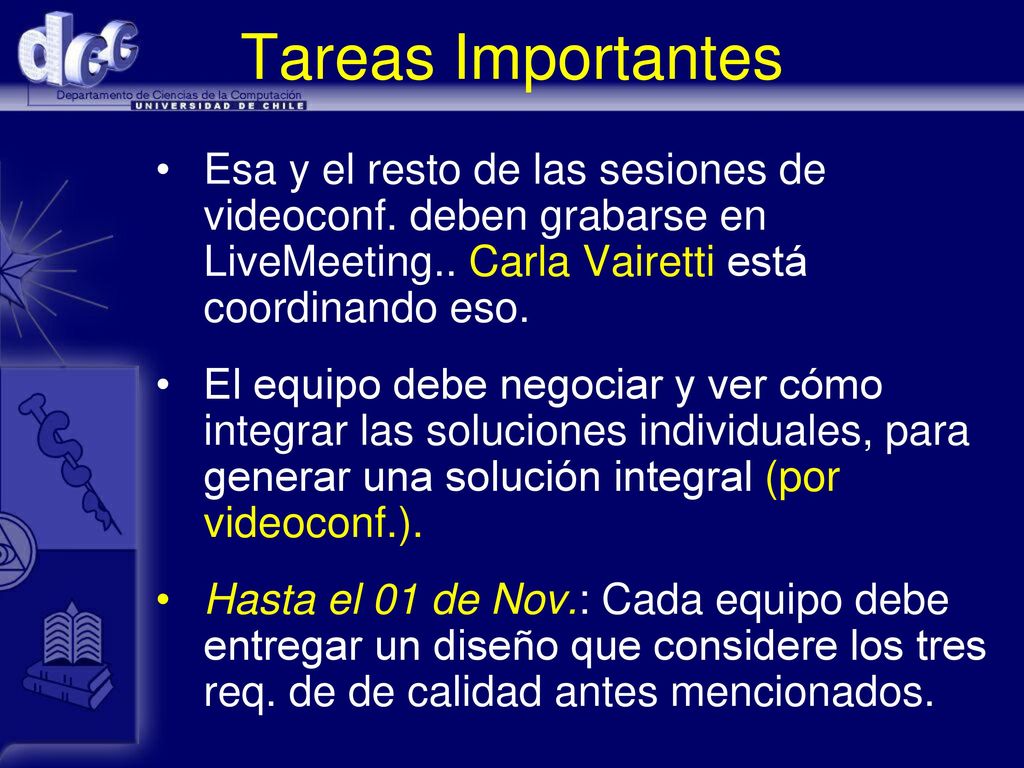 dcc
Departamento de Ciencias de la Computación
UNIVERSIDAD DE CHILE

Tareas Importantes

• Esa y el resto de las sesiones de videoconf. deben grabarse en LiveMeeting.. Carla Vairetti está coordinando eso.

• El equipo debe negociar y ver cómo integrar las soluciones individuales, para generar una solución integral (por videoconf.).

• Hasta el 01 de Nov.: Cada equipo debe entregar un diseño que considere los tres req. de de calidad antes mencionados.